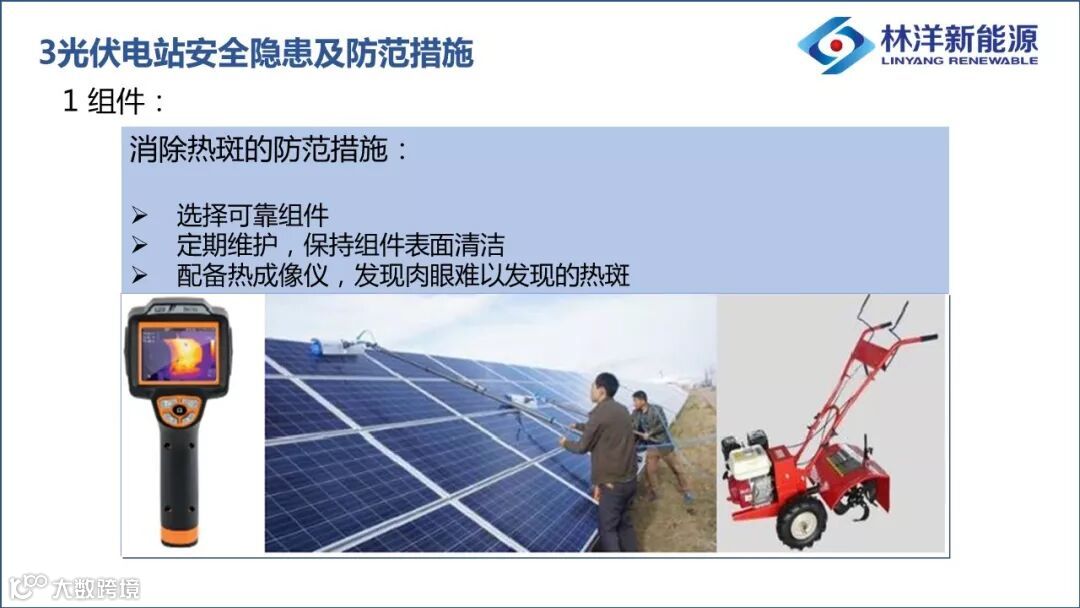 3光伏电站安全隐患及防范措施

林洋新能源
LINYANG RENEWABLE

1 组件：

消除热斑的防范措施：

➢ 选择可靠组件
➢ 定期维护，保持组件表面清洁
➢ 配备热成像仪，发现肉眼难以发现的热斑

大数跨境